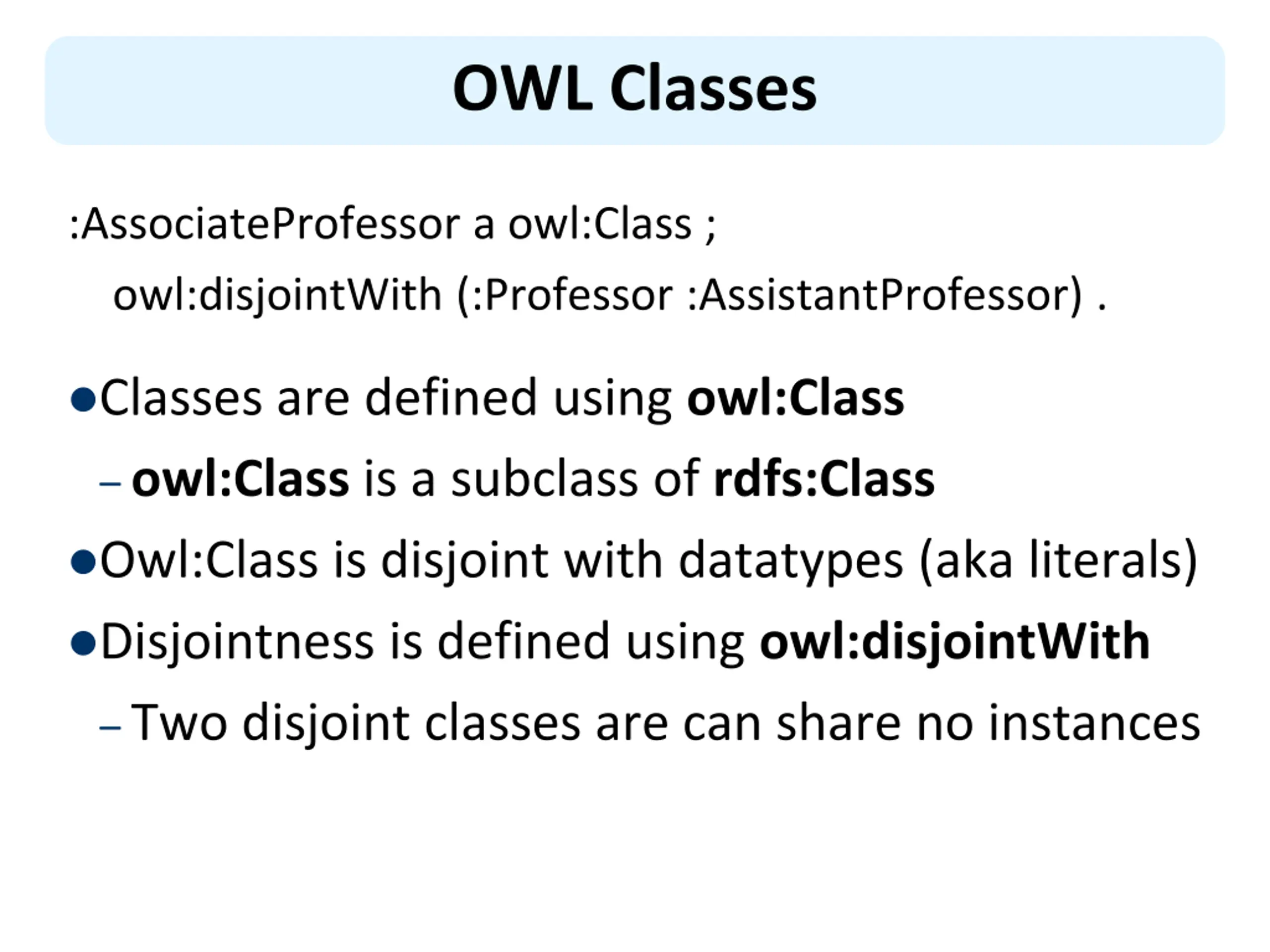 OWL Classes

:AssociateProfessor a owl:Class ;
owl:disjointWith (:Professor :AssistantProfessor) .

●Classes are defined using owl:Class
– owl:Class is a subclass of rdfs:Class
●Owl:Class is disjoint with datatypes (aka literals)
●Disjointness is defined using owl:disjointWith
– Two disjoint classes are can share no instances